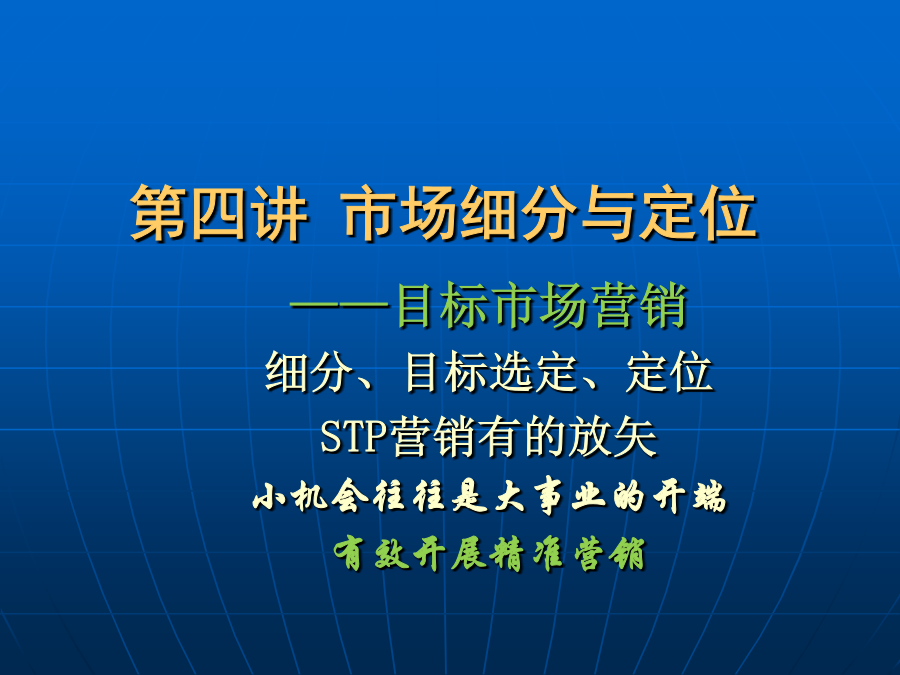 第四讲 市场细分与定位

——目标市场营销

细分、目标选定、定位

STP营销有的放矢

小机会往往是大事业的开端

有效开展精准营销